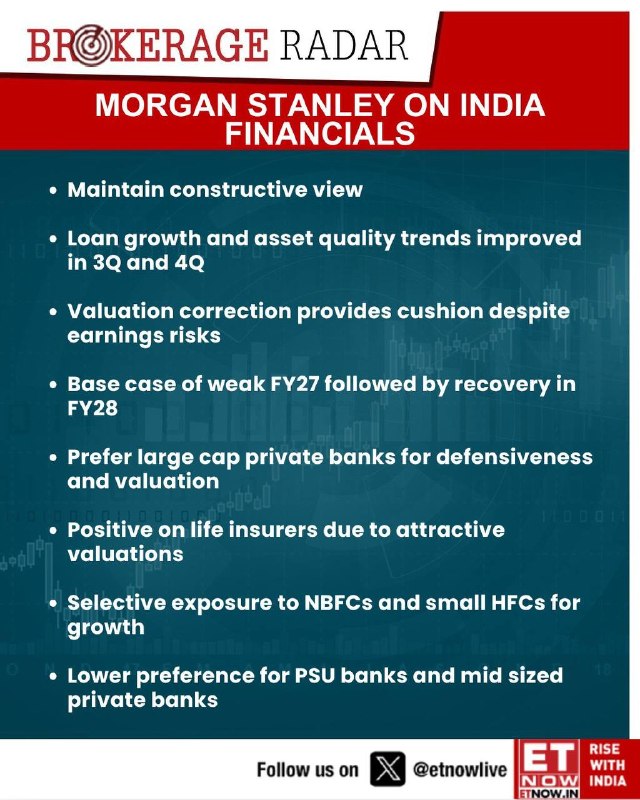 BROKERAGE RADAR

MORGAN STANLEY ON INDIA FINANCIALS

• Maintain constructive view

• Loan growth and asset quality trends improved in 3Q and 4Q

• Valuation correction provides cushion despite earnings risks

• Base case of weak FY27 followed by recovery in FY28

• Prefer large cap private banks for defensiveness and valuation

• Positive on life insurers due to attractive valuations

• Selective exposure to NBFCs and small HFCs for growth

• Lower preference for PSU banks and mid sized private banks

Follow us on @etnowlive

ET NOW ETNOW.IN RISE WITH INDIA